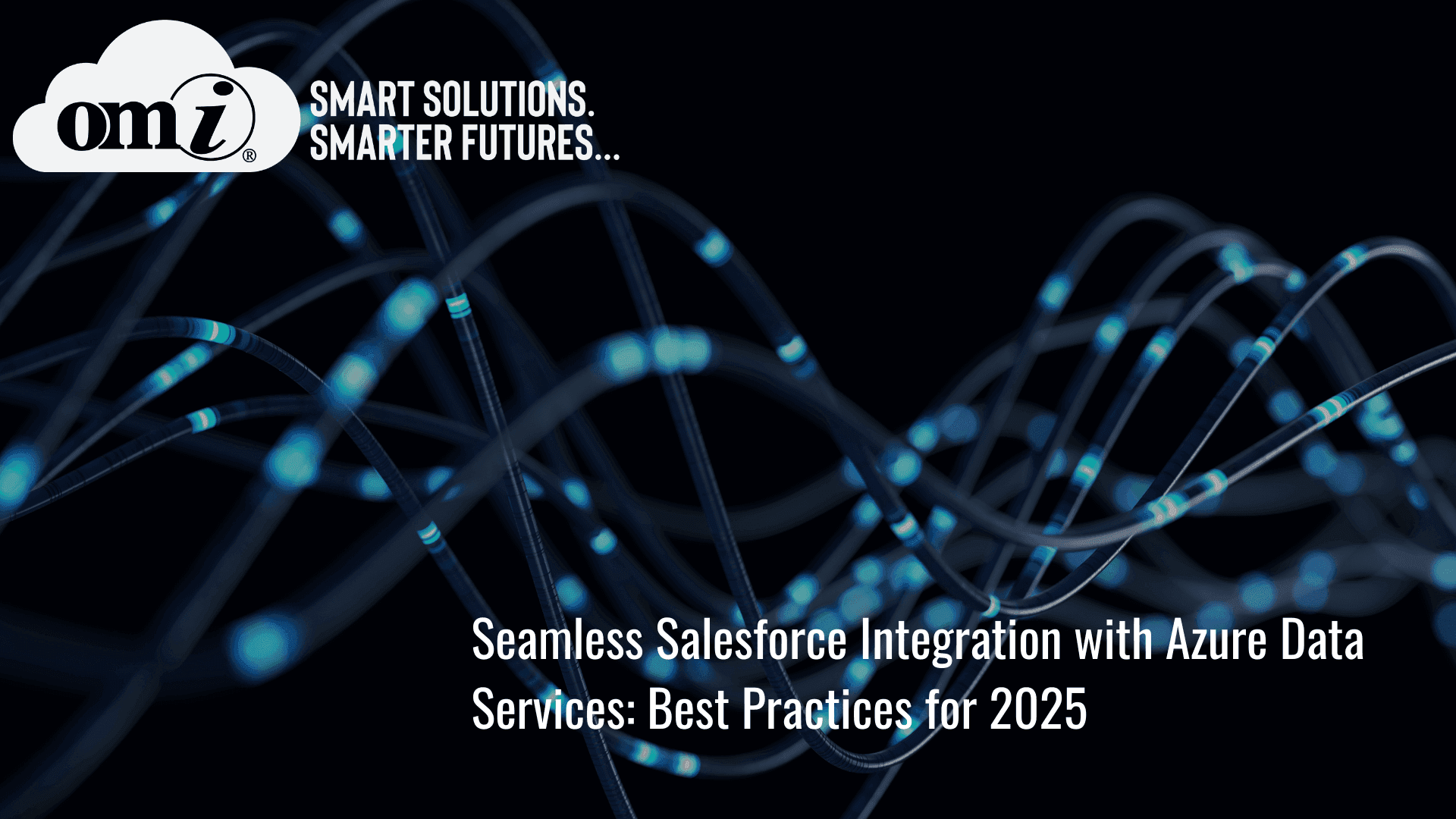 omi®

SMART SOLUTIONS.
SMARTER FUTURES...

Seamless Salesforce Integration with Azure Data Services: Best Practices for 2025